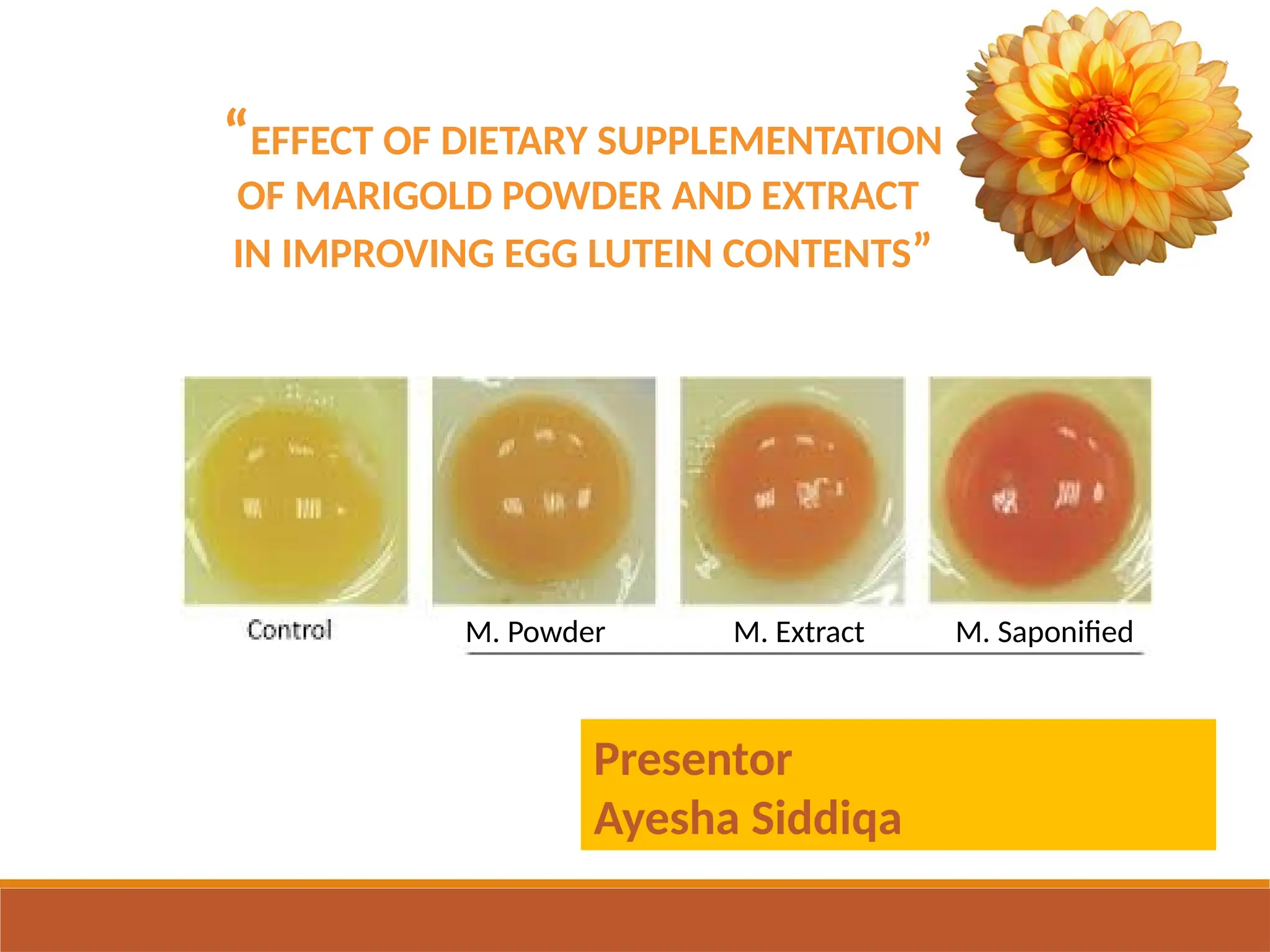 “EFFECT OF DIETARY SUPPLEMENTATION OF MARIGOLD POWDER AND EXTRACT IN IMPROVING EGG LUTEIN CONTENTS”

Control

M. Powder

M. Extract

M. Saponified

Presentor
Ayesha Siddiqa